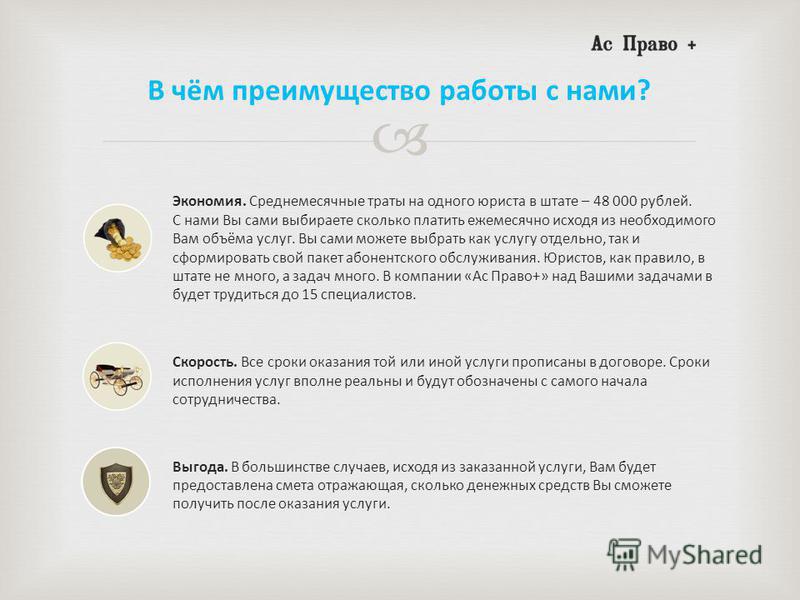 Ас Право +

В чём преимущество работы с нами?

Экономия. Среднемесячные траты на одного юриста в штате – 48 000 рублей. С нами Вы сами выбираете сколько платить ежемесячно исходя из необходимого Вам объёма услуг. Вы сами можете выбрать как услугу отдельно, так и сформировать свой пакет абонентского обслуживания. Юристов, как правило, в штате не много, а задач много. В компании «Ас Право+» над Вашими задачами в будет трудиться до 15 специалистов.

Скорость. Все сроки оказания той или иной услуги прописаны в договоре. Сроки исполнения услуг вполне реальны и будут обозначены с самого начала сотрудничества.

Выгода. В большинстве случаев, исходя из заказанной услуги, Вам будет предоставлена смета отражающая, сколько денежных средств Вы сможете получить после оказания услуги.

MyShared